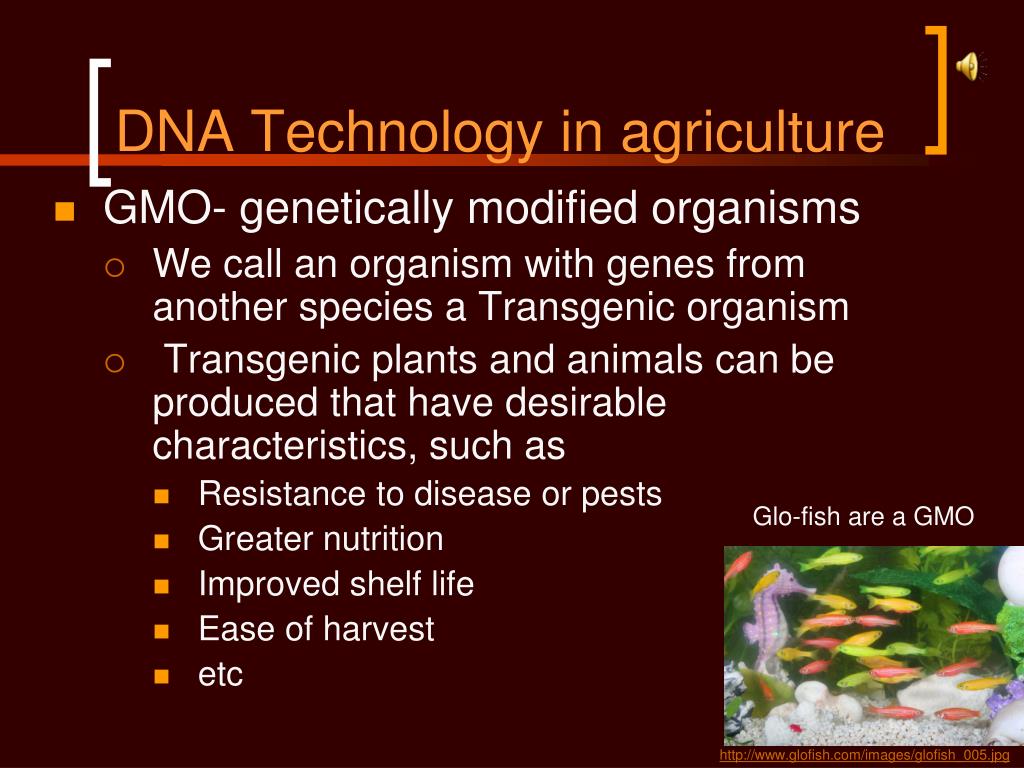 DNA Technology in agriculture

GMO- genetically modified organisms

We call an organism with genes from another species a Transgenic organism

Transgenic plants and animals can be produced that have desirable characteristics, such as

Resistance to disease or pests

Greater nutrition

Improved shelf life

Ease of harvest

etc

Glo-fish are a GMO

http://www.glofish.com/images/glofish_005.jpg